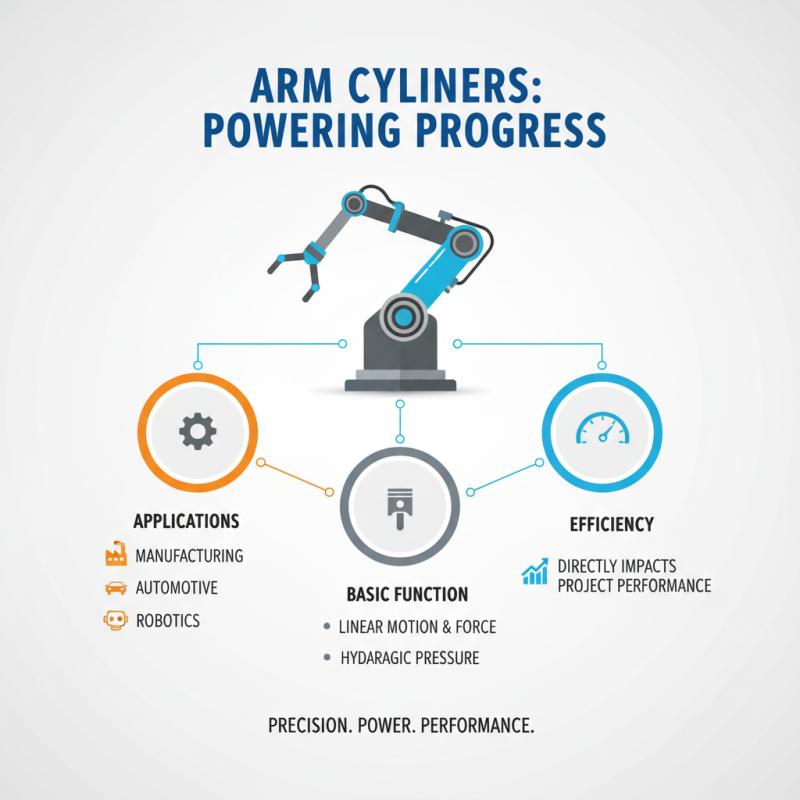 ARM CYLINERS: POWERING PROGRESS

APPLICATIONS

MANUFACTURING

AUTOMOTIVE

ROBOTICS

BASIC FUNCTION

• LINEAR MOTION & FORCE

• HYDARAGIC PRESSURE

EFFICIENCY

DIRECTLY IMPACTS PROJECT PERFORMANCE

PRECISION. POWER. PERFORMANCE.